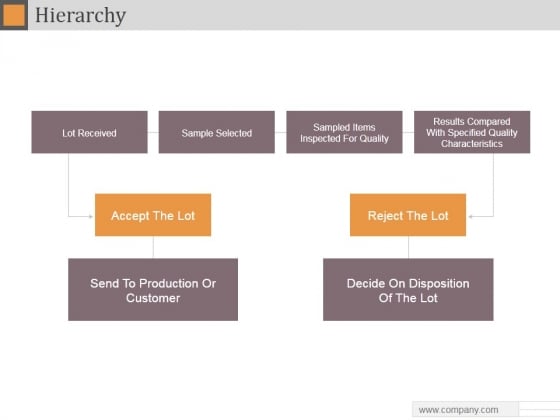 Hierarchy

Lot Received

Sample Selected

Sampled Items Inspected For Quality

Results Compared With Specified Quality Characteristics

Accept The Lot

Reject The Lot

Send To Production Or Customer

Decide On Disposition Of The Lot

www.company.com